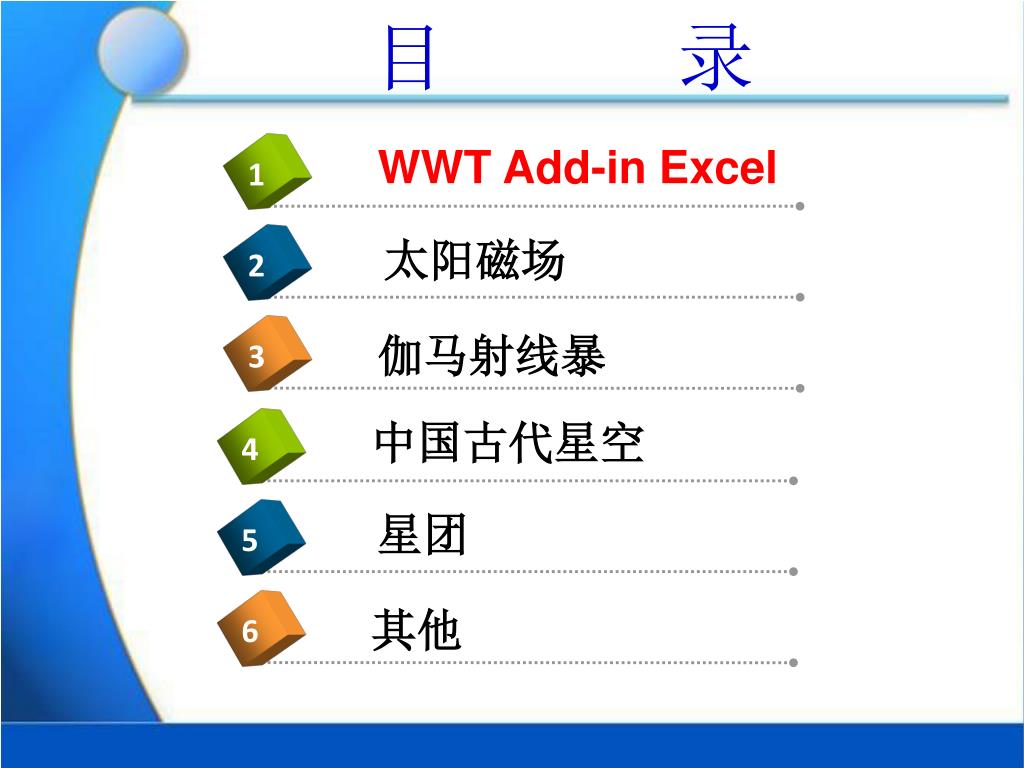 目　　录

1 WWT Add-in Excel

2 太阳磁场

3 伽马射线暴

4 中国古代星空

5 星团

6 其他